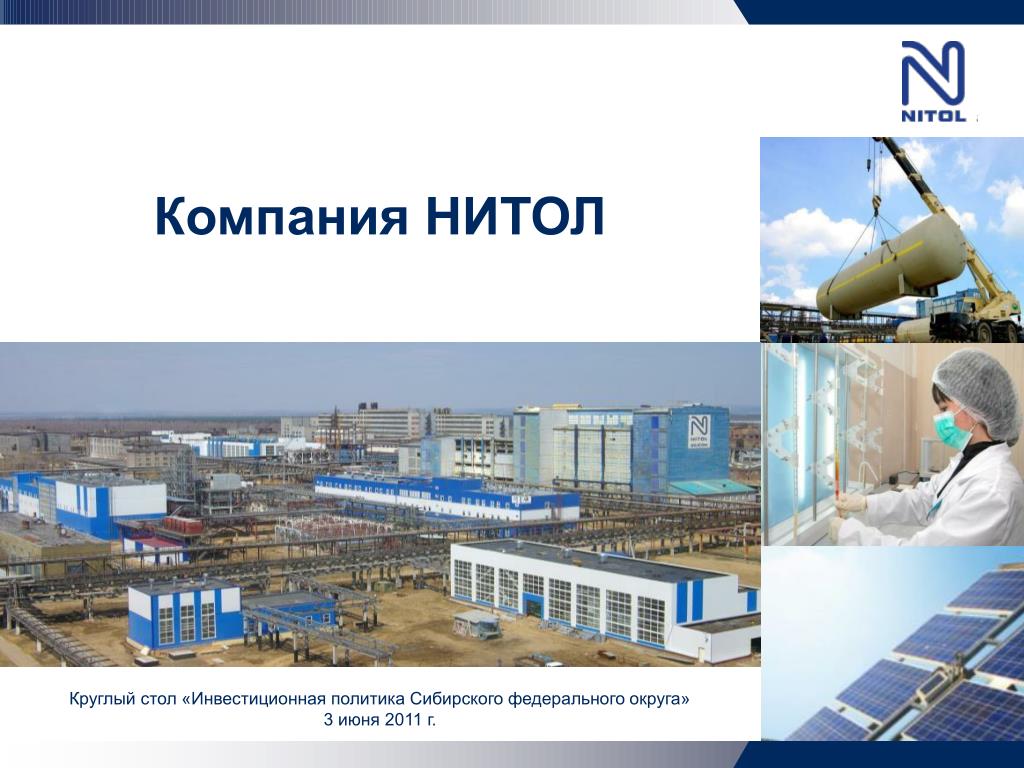 NITOL

Компания НИТОЛ

NITOL

Круглый стол «Инвестиционная политика Сибирского федерального округа»
3 июня 2011 г.